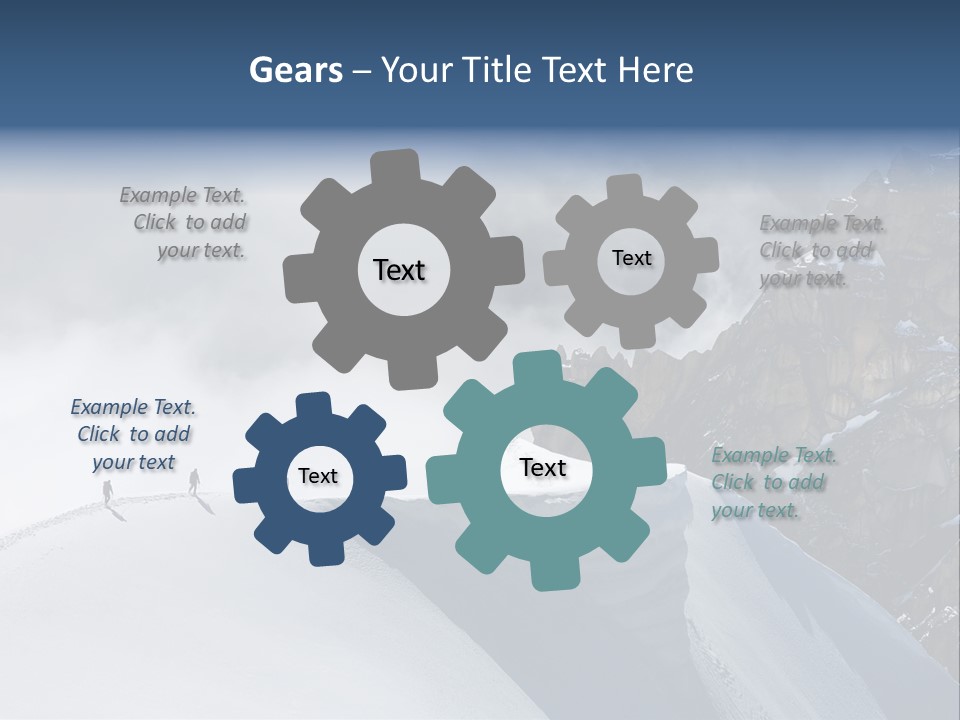 Gears – Your Title Text Here

Example Text. Click to add your text.

Text

Text

Example Text. Click to add your text.

Example Text. Click to add your text

Text

Text

Example Text. Click to add your text.